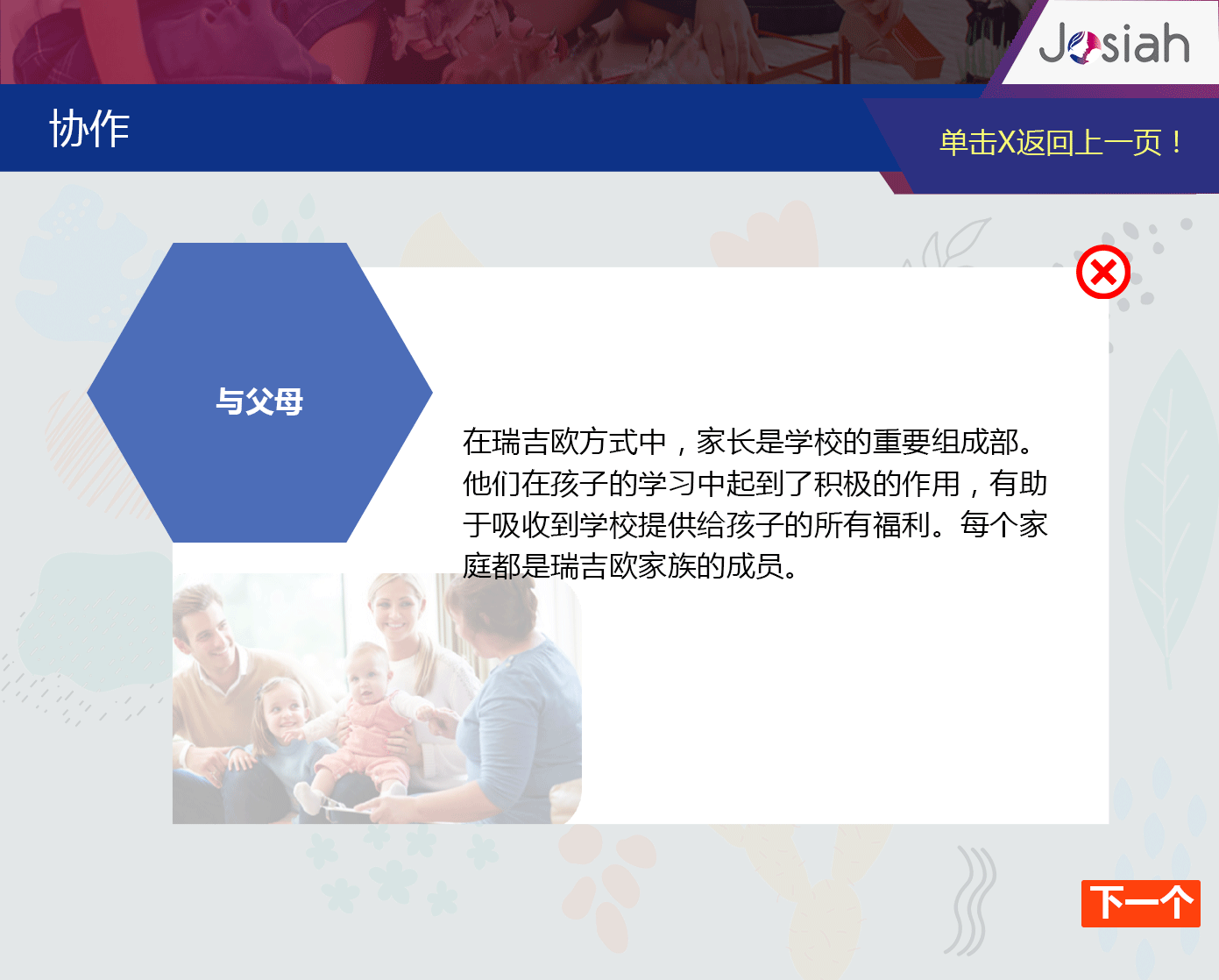 Josiah

协作

单击X返回上一页！

与父母

在瑞吉欧方式中，家长是学校的重要组成部。他们在孩子的学习中起到了积极的作用，有助于吸收到学校提供给孩子的所有福利。每个家庭都是瑞吉欧家族的成员。

下一个